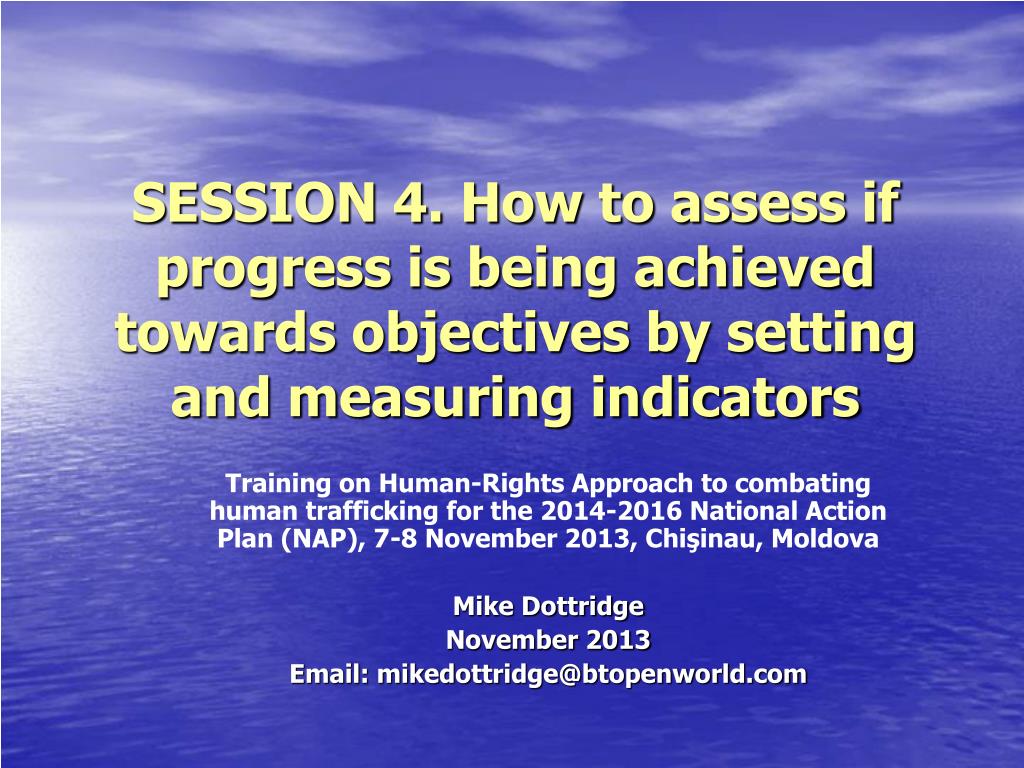 SESSION 4. How to assess if progress is being achieved towards objectives by setting and measuring indicators

Training on Human-Rights Approach to combating human trafficking for the 2014-2016 National Action Plan (NAP), 7-8 November 2013, Chişinau, Moldova

Mike Dottridge
November 2013
Email: mikedottridge@btopenworld.com